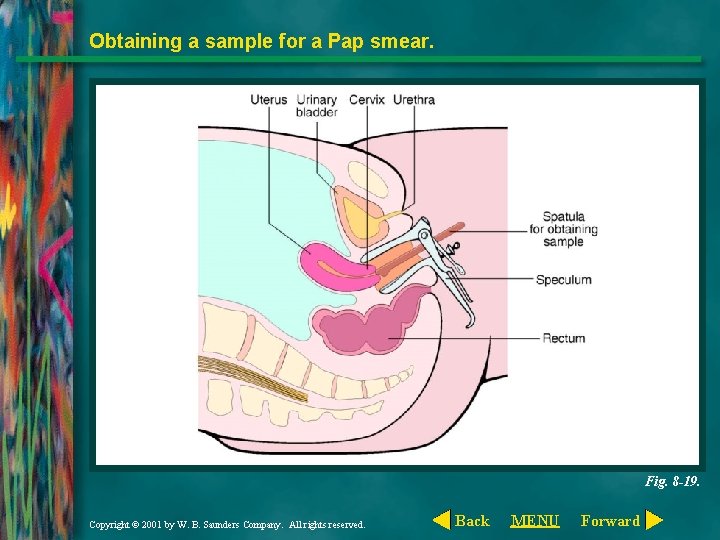 Obtaining a sample for a Pap smear.

Uterus

Urinary bladder

Cervix

Urethra

Spatula for obtaining sample

Speculum

Rectum

Fig. 8-19.

Copyright © 2001 by W. B. Saunders Company. All rights reserved.

Back

MENU

Forward